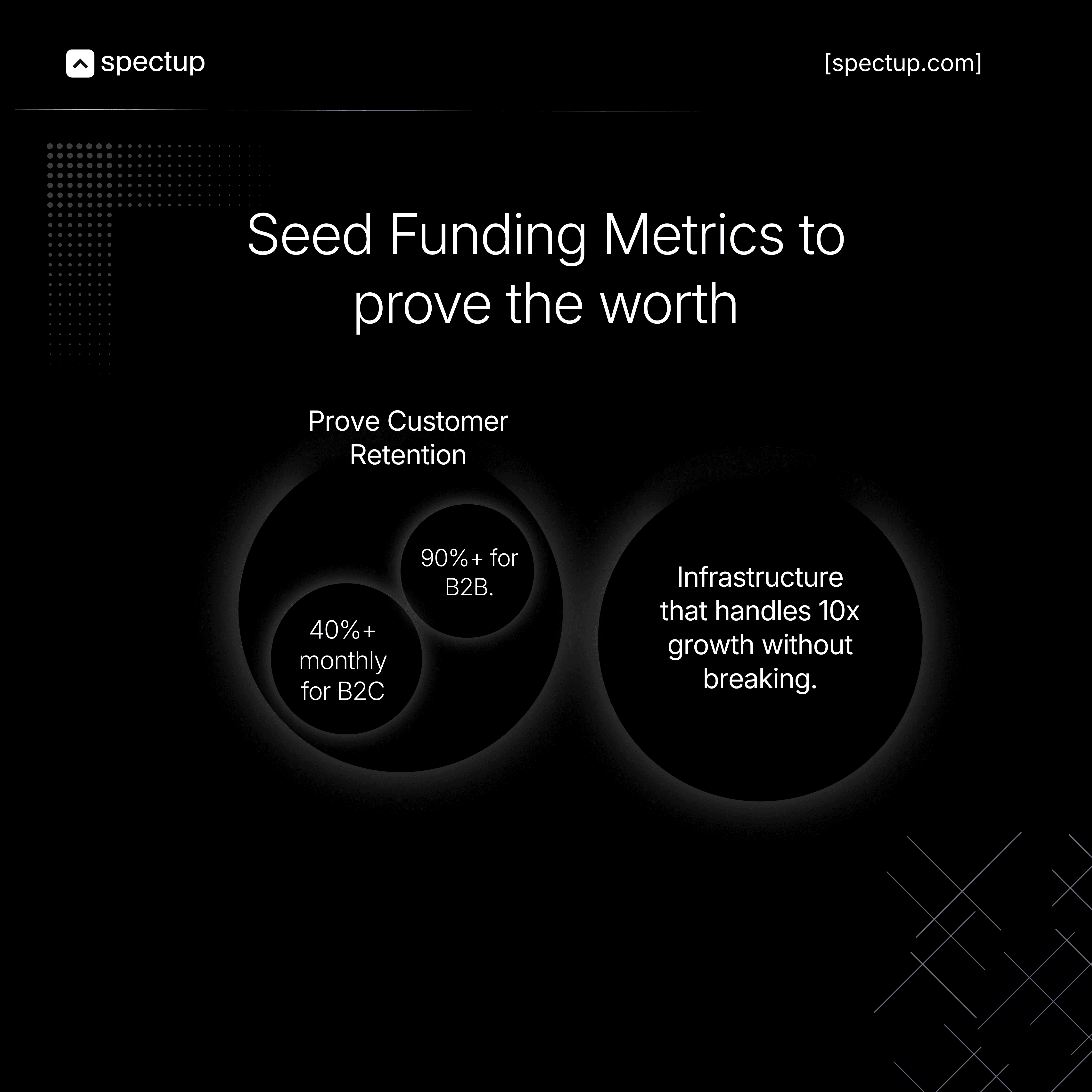 spectup

[spectup.com]

Seed Funding Metrics to prove the worth

Prove Customer Retention

90%+ for B2B.

40%+ monthly for B2C

Infrastructure that handles 10x growth without breaking.